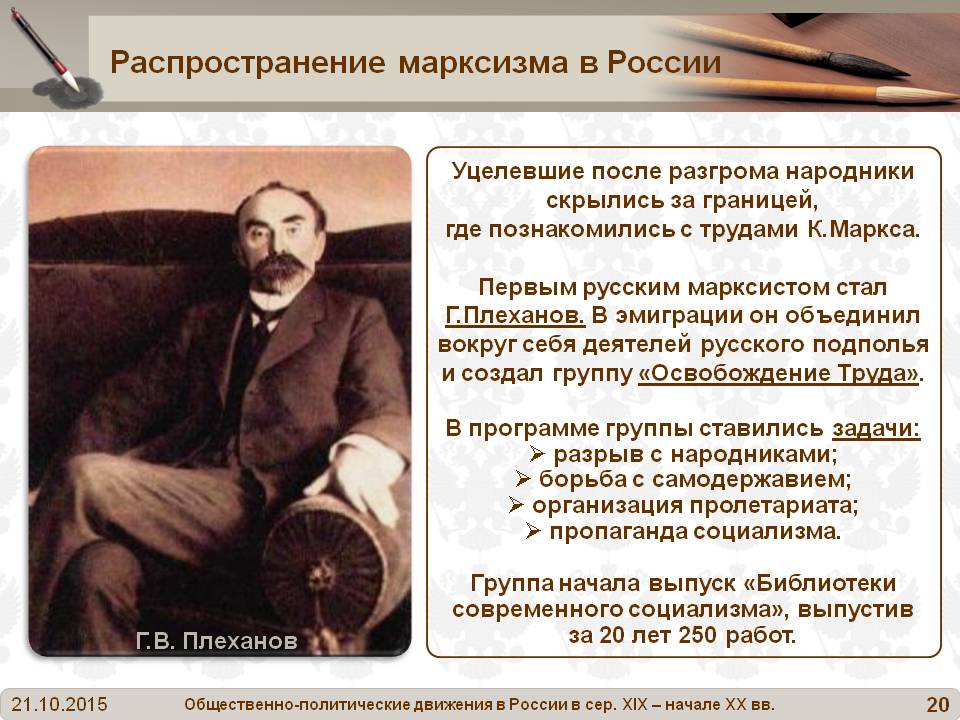 Распространение марксизма в России

Г.В. Плеханов

Уцелевшие после разгрома народники скрылись за границей, где познакомились с трудами К.Маркса.

Первым русским марксистом стал Г.Плеханов. В эмиграции он объединил вокруг себя деятелей русского подполья и создал группу «Освобождение Труда».

В программе группы ставились задачи:
➢ разрыв с народниками;
➢ борьба с самодержавием;
➢ организация пролетариата;
➢ пропаганда социализма.

Группа начала выпуск «Библиотеки современного социализма», выпустив за 20 лет 250 работ.

21.10.2015 Общественно-политические движения в России в сер. XIX – начале XX вв. 20